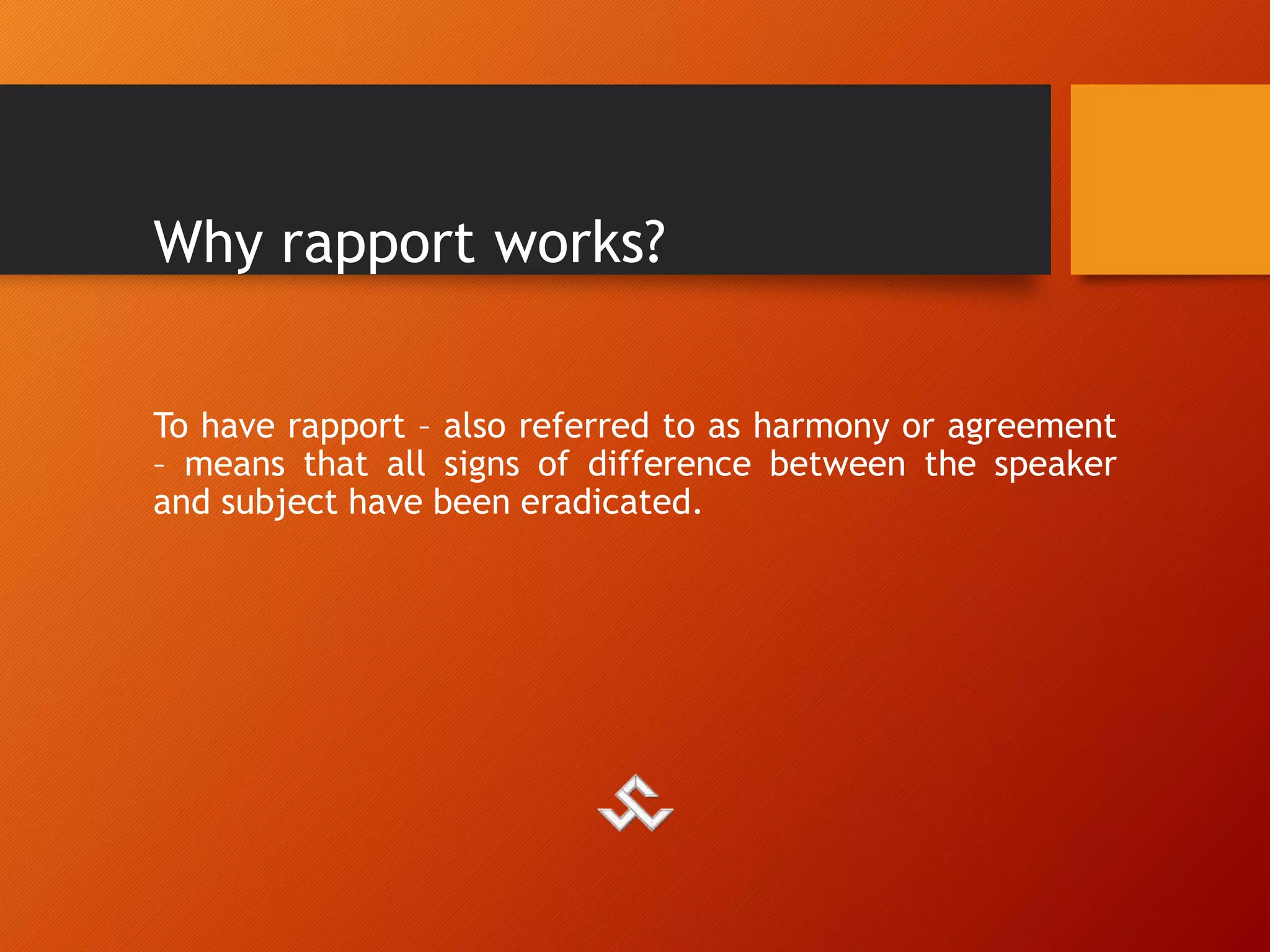 Why rapport works?

To have rapport – also referred to as harmony or agreement – means that all signs of difference between the speaker and subject have been eradicated.